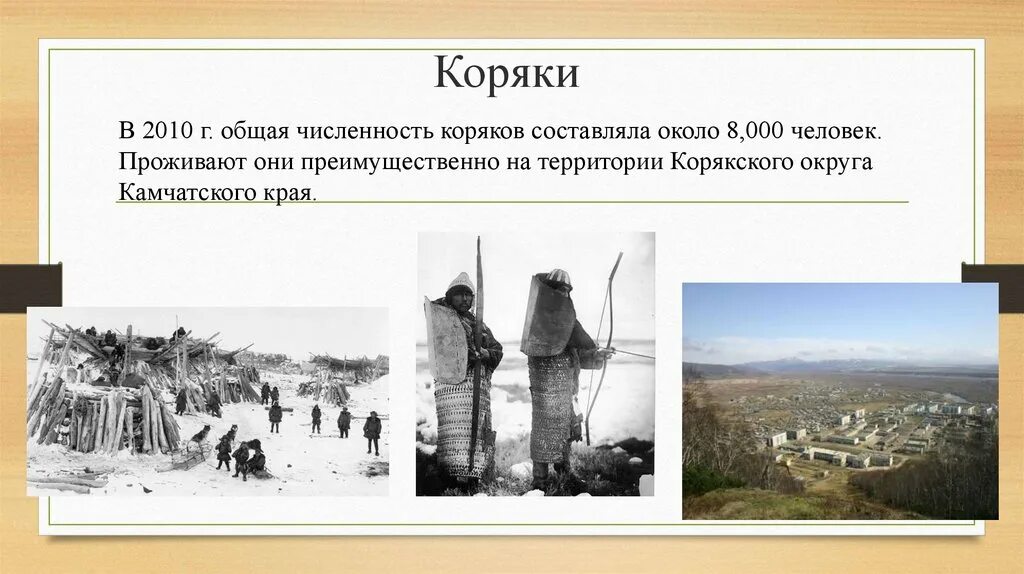 Коряки

В 2010 г. общая численность коряков составляла около 8,000 человек. Проживают они преимущественно на территории Корякского округа Камчатского края.